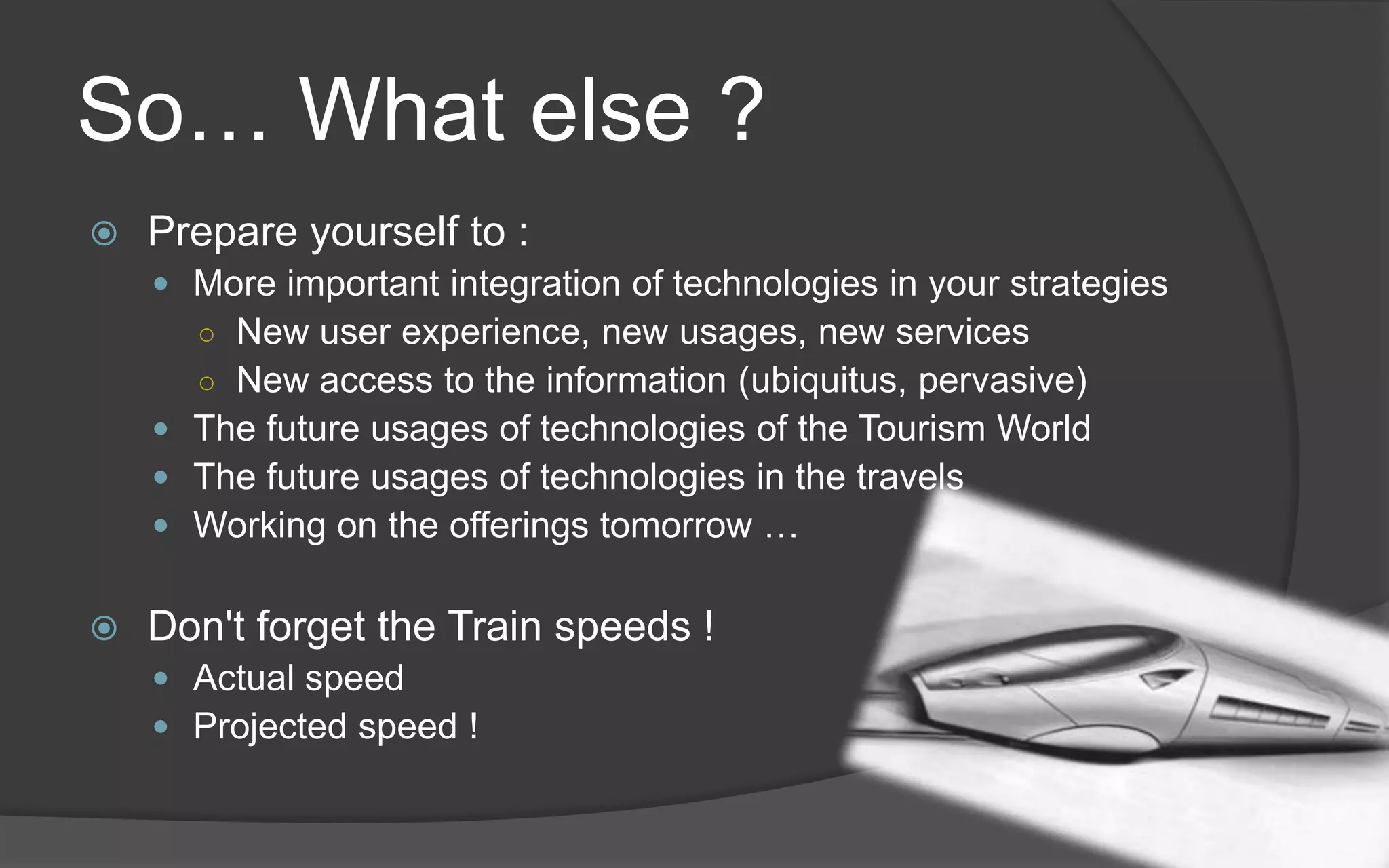 So… What else ?

Prepare yourself to :

More important integration of technologies in your strategies

New user experience, new usages, new services

New access to the information (ubiquitus, pervasive)

The future usages of technologies of the Tourism World

The future usages of technologies in the travels

Working on the offerings tomorrow …

Don't forget the Train speeds !

Actual speed

Projected speed !